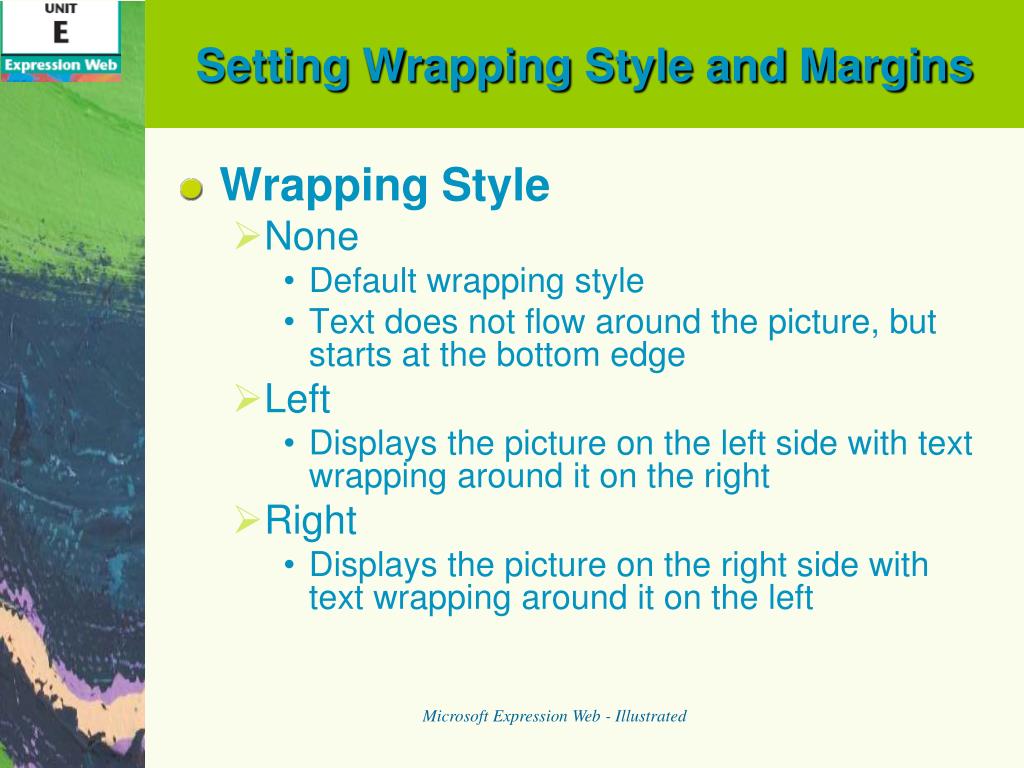 UNIT
E
Expression Web

Setting Wrapping Style and Margins

Wrapping Style
None
• Default wrapping style
• Text does not flow around the picture, but starts at the bottom edge
Left
• Displays the picture on the left side with text wrapping around it on the right
Right
• Displays the picture on the right side with text wrapping around it on the left

Microsoft Expression Web - Illustrated